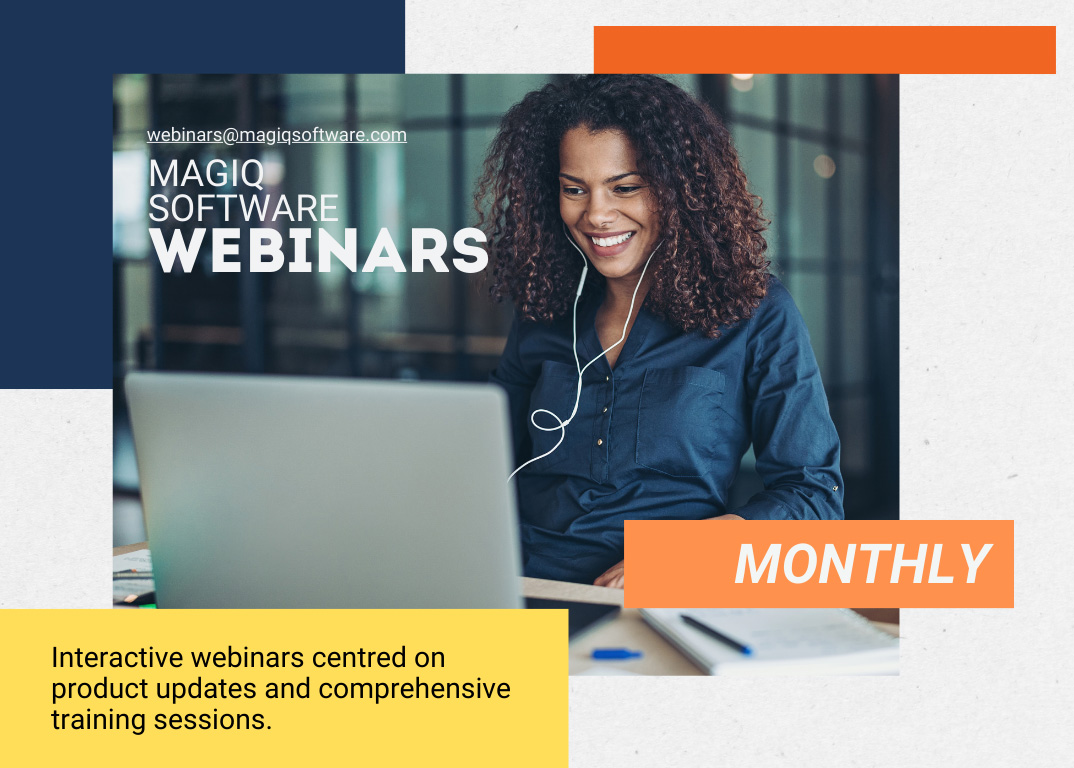 webinars@magiqsoftware.com

MAGIQ SOFTWARE WEBINARS

MONTHLY

Interactive webinars centred on product updates and comprehensive training sessions.